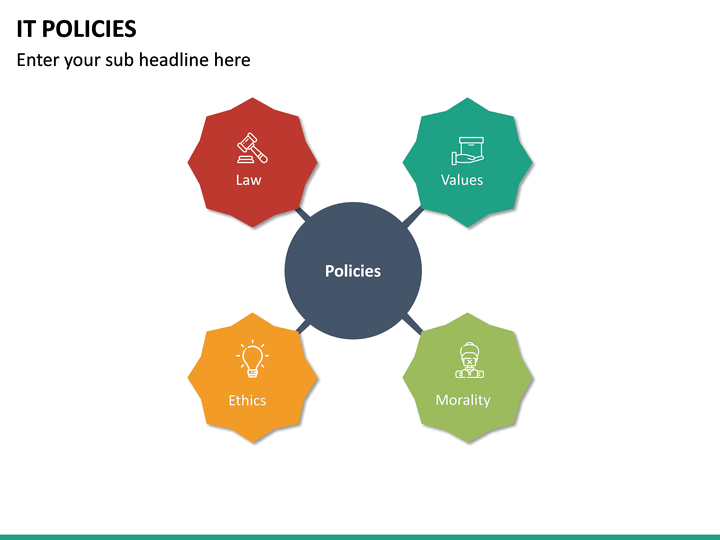 IT POLICIES

Enter your sub headline here

Law

Values

Policies

Ethics

Morality